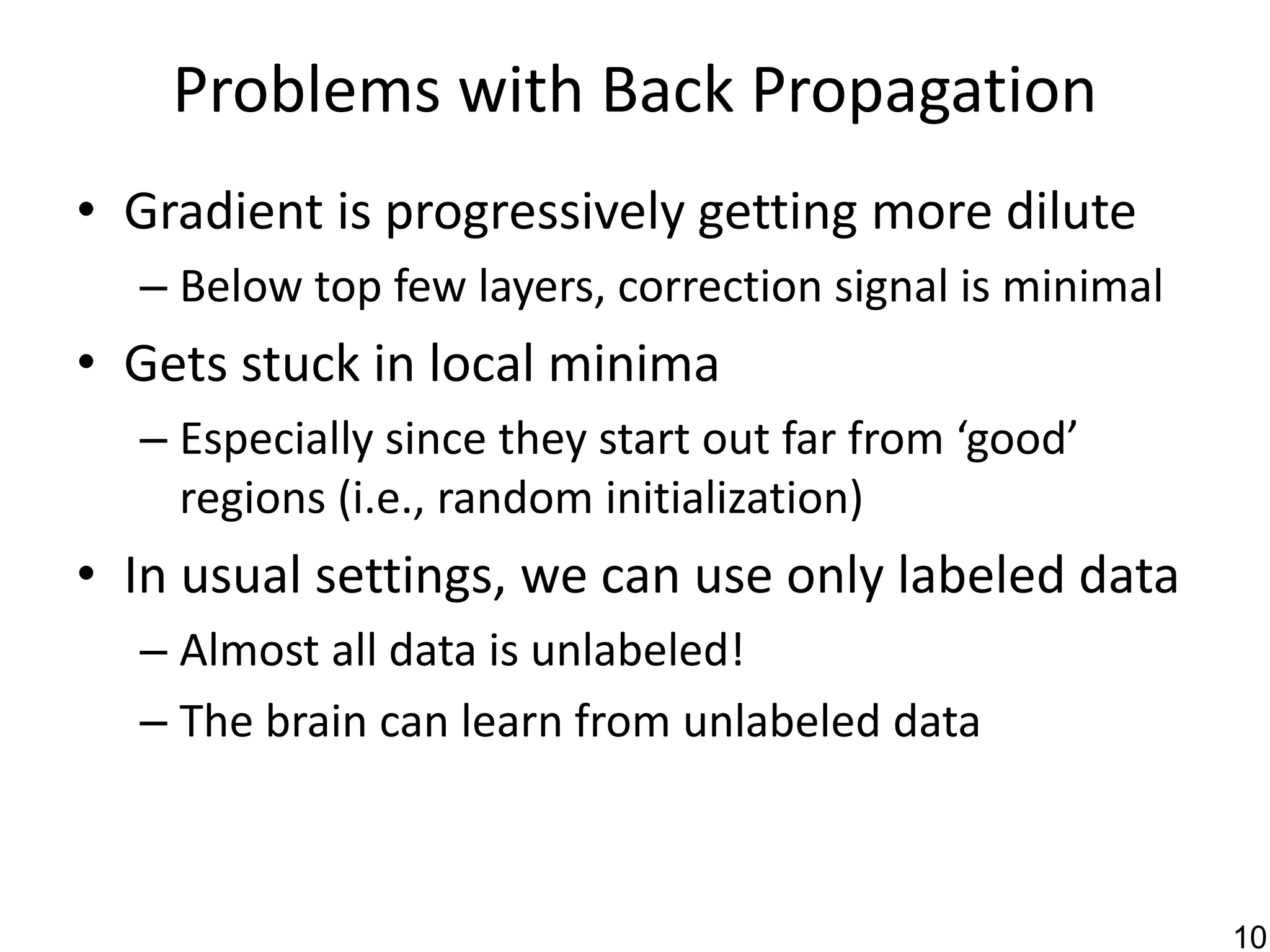 Problems with Back Propagation

• Gradient is progressively getting more dilute
  – Below top few layers, correction signal is minimal
• Gets stuck in local minima
  – Especially since they start out far from ‘good’ regions (i.e., random initialization)
• In usual settings, we can use only labeled data
  – Almost all data is unlabeled!
  – The brain can learn from unlabeled data

10